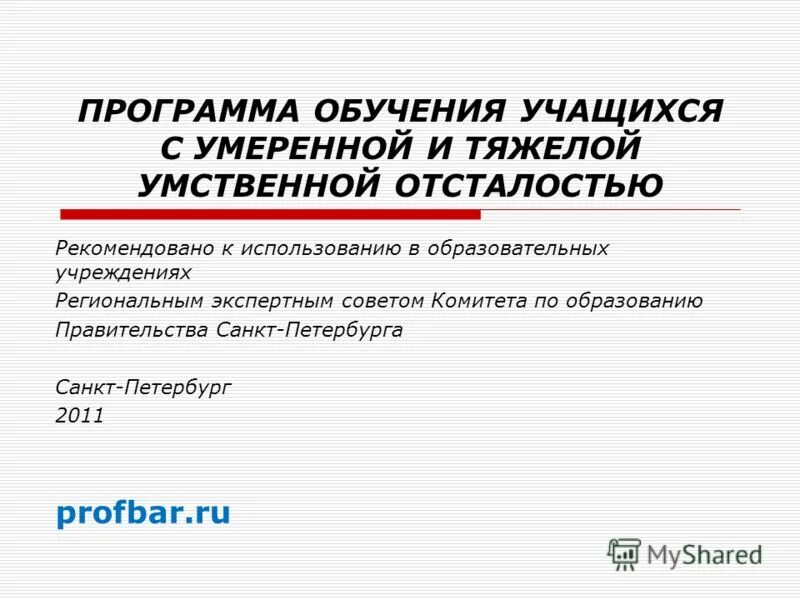 ПРОГРАММА ОБУЧЕНИЯ УЧАЩИХСЯ С УМЕРЕННОЙ И ТЯЖЕЛОЙ УМСТВЕННОЙ ОТСТАЛОСТЬЮ

Рекомендовано к использованию в образовательных учреждениях
Региональным экспертным советом Комитета по образованию Правительства Санкт-Петербурга

Санкт-Петербург
2011

profbar.ru

MyShared